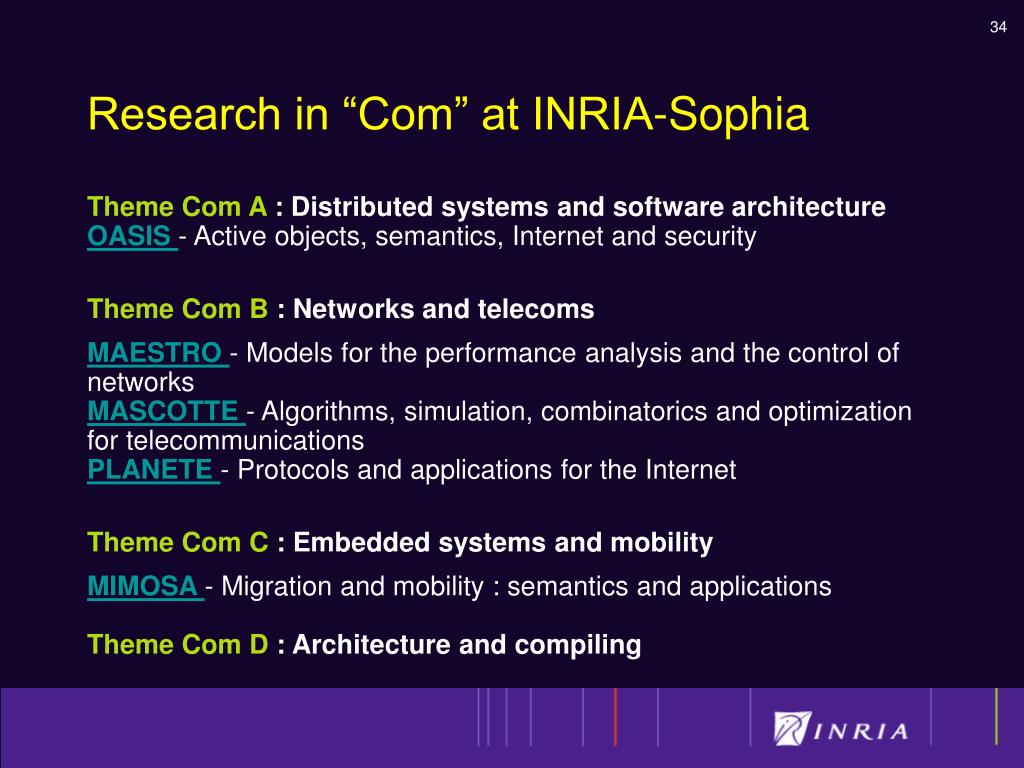 34

Research in “Com” at INRIA-Sophia

Theme Com A : Distributed systems and software architecture
OASIS - Active objects, semantics, Internet and security

Theme Com B : Networks and telecoms

MAESTRO - Models for the performance analysis and the control of networks
MASCOTTE - Algorithms, simulation, combinatorics and optimization for telecommunications
PLANETE - Protocols and applications for the Internet

Theme Com C : Embedded systems and mobility

MIMOSA - Migration and mobility : semantics and applications

Theme Com D : Architecture and compiling

INRIA